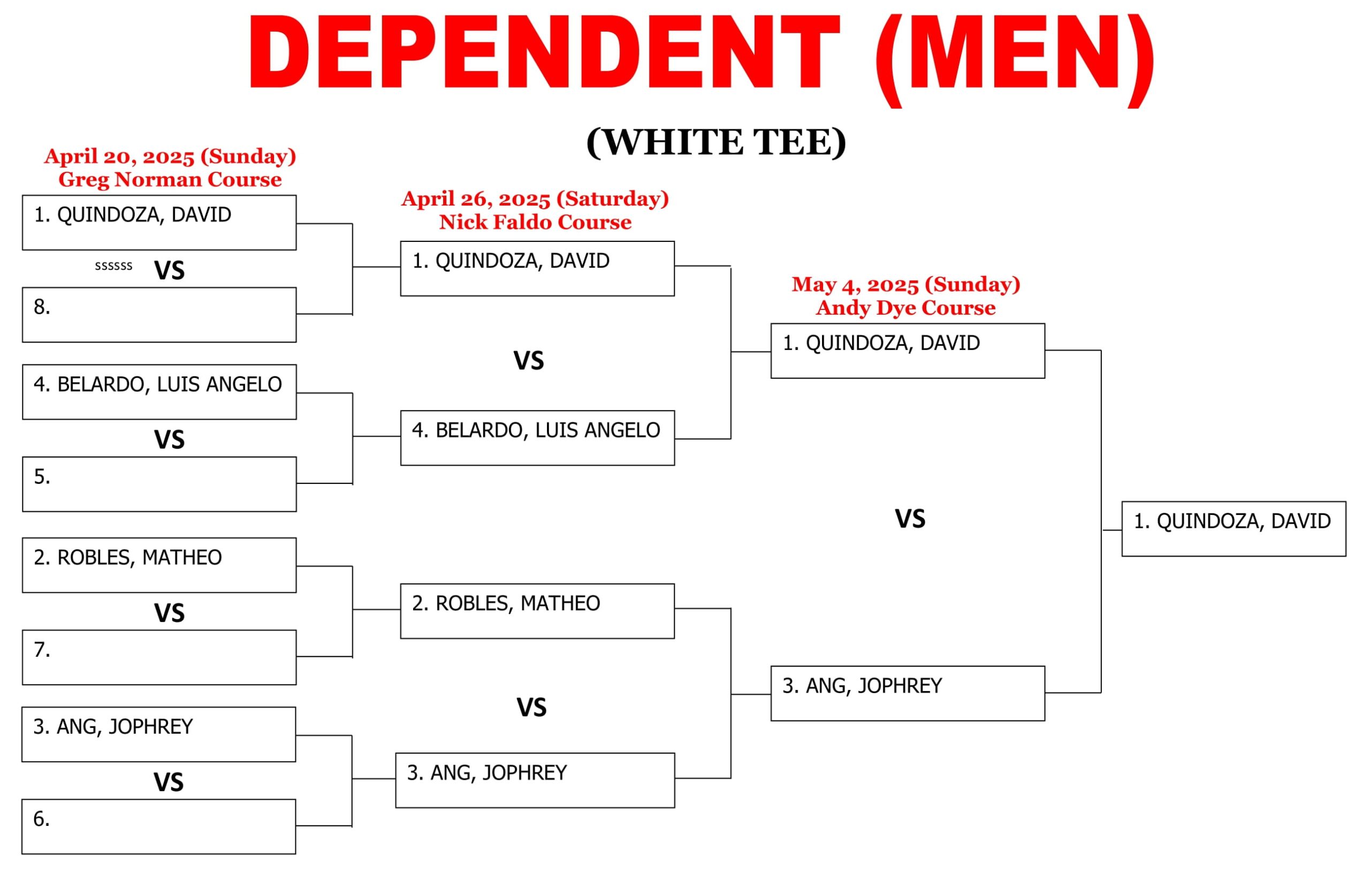 DEPENDENT (MEN)

(WHITE TEE)

April 20, 2025 (Sunday)
Greg Norman Course

1. QUINDOZA, DAVID

ssssss VS

8.

4. BELARDO, LUIS ANGELO

VS

5.

2. ROBLES, MATHEO

VS

7.

3. ANG, JOPHREY

VS

6.

April 26, 2025 (Saturday)
Nick Faldo Course

1. QUINDOZA, DAVID

VS

4. BELARDO, LUIS ANGELO

2. ROBLES, MATHEO

VS

3. ANG, JOPHREY

May 4, 2025 (Sunday)
Andy Dye Course

1. QUINDOZA, DAVID

VS

3. ANG, JOPHREY

1. QUINDOZA, DAVID